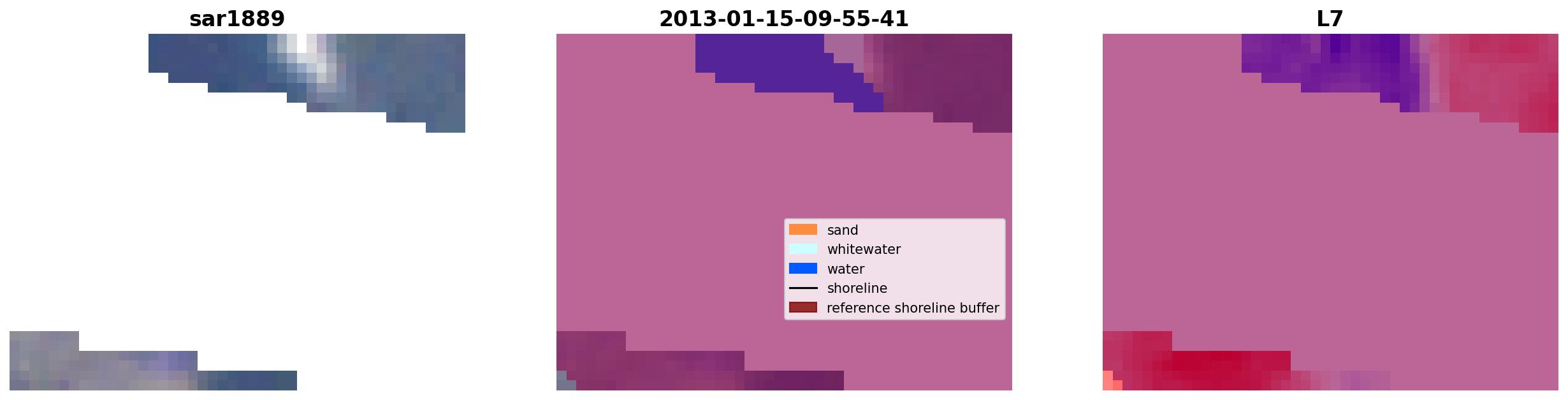 sar1889

2013-01-15-09-55-41

sand
whitewater
water
shoreline
reference shoreline buffer

L7